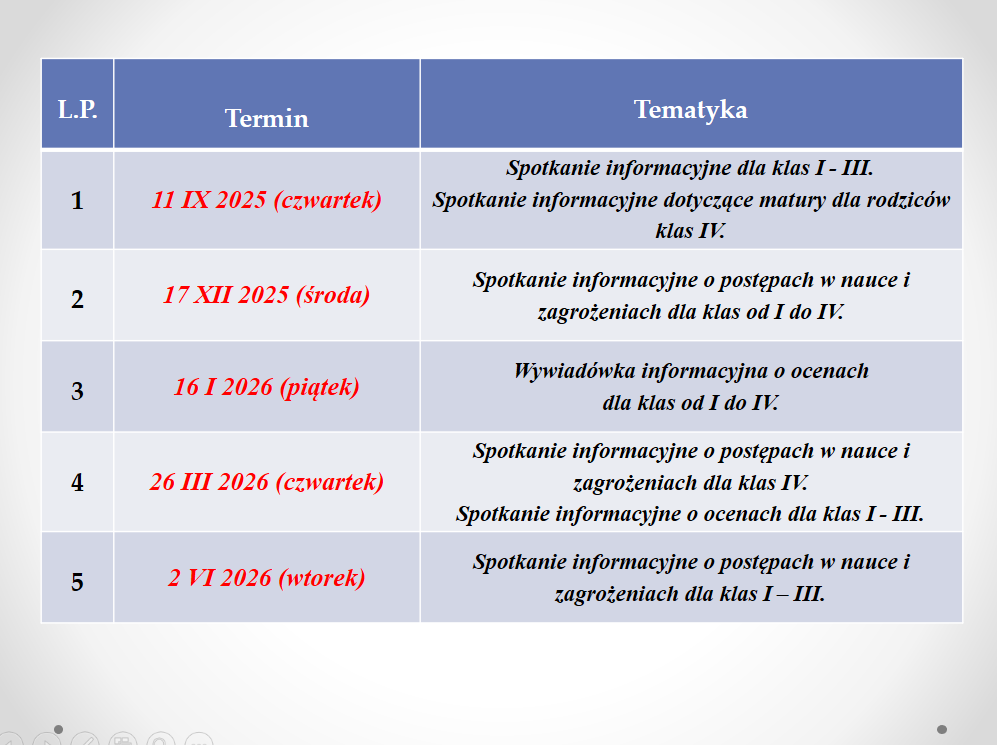 | L.P. | Termin | Tematyka |
|---|---|---|
| 1 | 11 IX 2025 (czwartek) | Spotkanie informacyjne dla klas I - III. Spotkanie informacyjne dotyczące matury dla rodziców klas IV. |
| 2 | 17 XII 2025 (środa) | Spotkanie informacyjne o postępach w nauce i zagrożeniach dla klas od I do IV. |
| 3 | 16 I 2026 (piątek) | Wywiadówka informacyjna o ocenach dla klas od I do IV. |
| 4 | 26 III 2026 (czwartek) | Spotkanie informacyjne o postępach w nauce i zagrożeniach dla klas IV. Spotkanie informacyjne o ocenach dla klas I - III. |
| 5 | 2 VI 2026 (wtorek) | Spotkanie informacyjne o postępach w nauce i zagrożeniach dla klas I – III. |